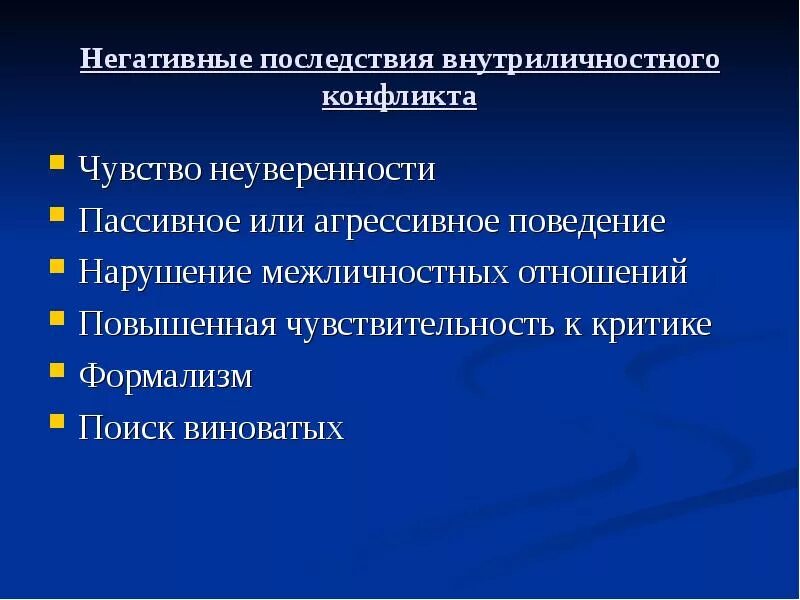 Негативные последствия внутриличностного конфликта

- Чувство неуверенности
- Пассивное или агрессивное поведение
- Нарушение межличностных отношений
- Повышенная чувствительность к критике
- Формализм
- Поиск виноватых